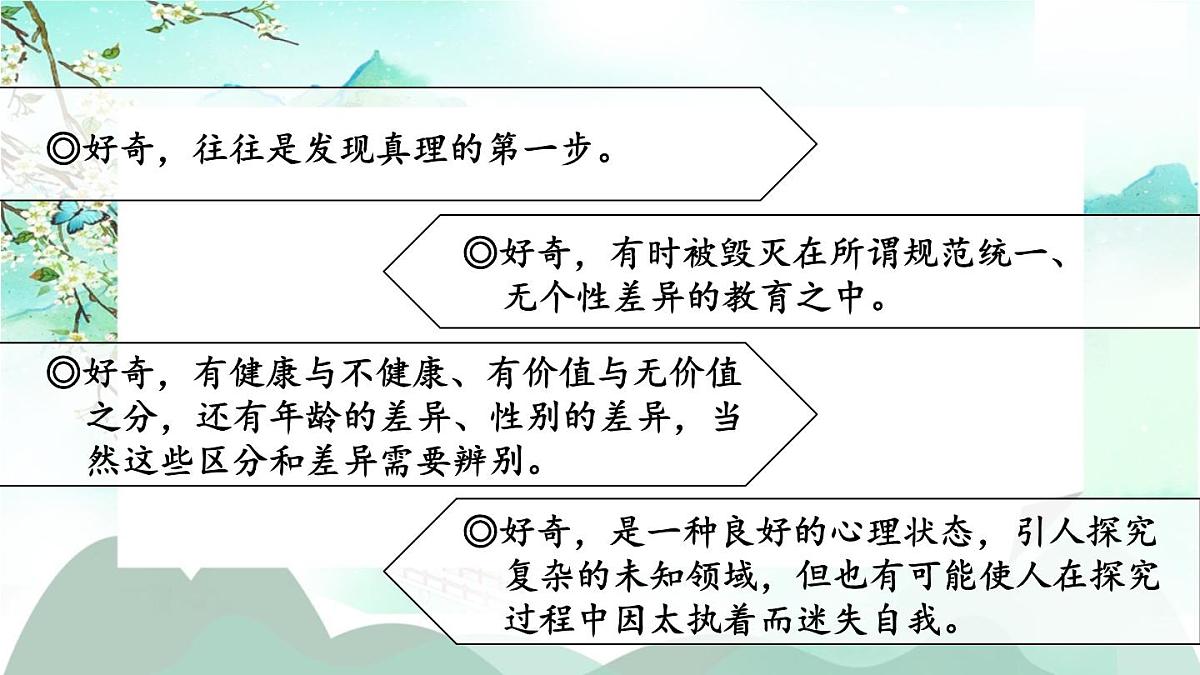 ◎好奇，往往是发现真理的第一步。

◎好奇，有时被毁灭在所谓规范统一、无个性差异的教育之中。

◎好奇，有健康与不健康、有价值与无价值之分，还有年龄的差异、性别的差异，当然这些区分和差异需要辨别。

◎好奇，是一种良好的心理状态，引人探究复杂的未知领域，但也有可能使人在探究过程中因太执着而迷失自我。